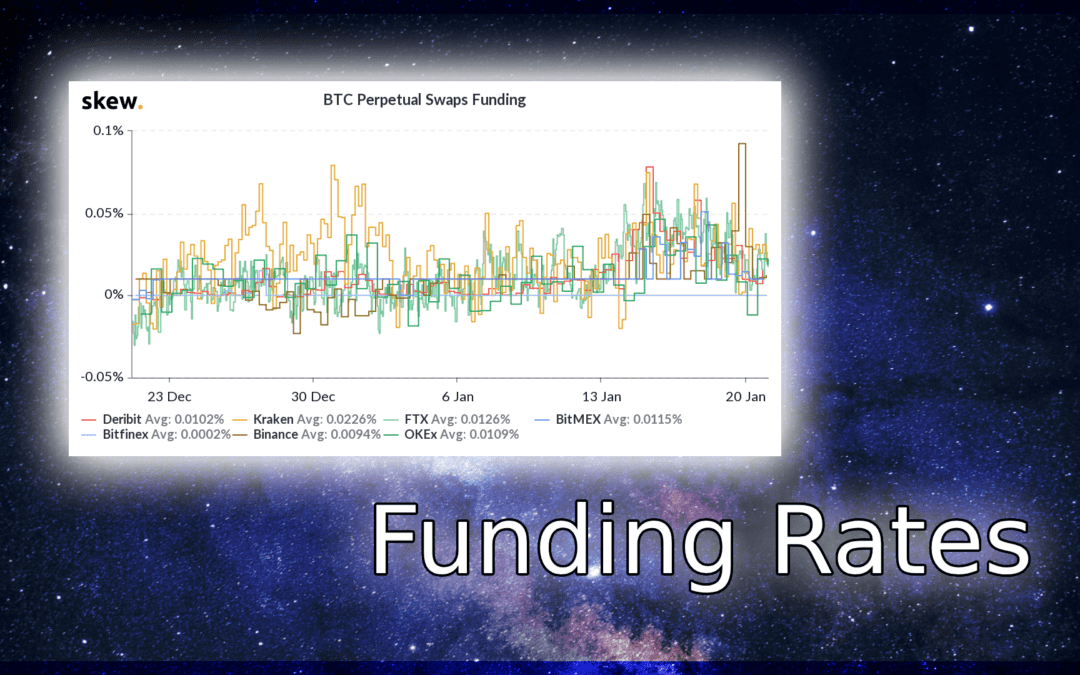 skew.

BTC Perpetual Swaps Funding

0.1%
0.05%
0%
-0.05%

23 Dec
30 Dec
6 Jan
13 Jan
20 Jan

Deribit Avg: 0.0102%
Kraken Avg: 0.0226%
FTX Avg: 0.0126%
BitMEX Avg: 0.0115%
Bitfinex Avg: 0.0002%
Binance Avg: 0.0094%
OKEx Avg: 0.0109%

Funding Rates